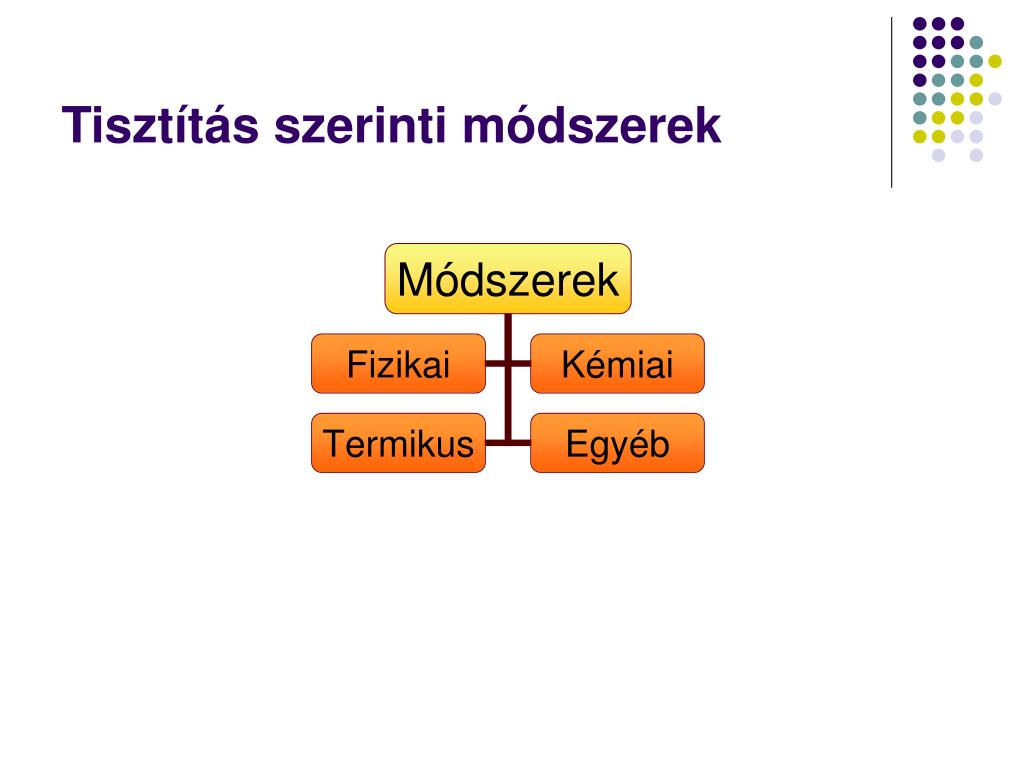 Tisztítás szerinti módszerek

Módszerek

Fizikai

Kémiai

Termikus

Egyéb